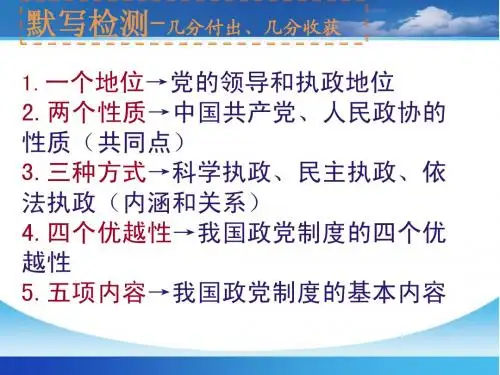 默写检测-几分付出、几分收获

1. 一个地位→党的领导和执政地位
2. 两个性质→中国共产党、人民政协的性质（共同点）
3. 三种方式→科学执政、民主执政、依法执政（内涵和关系）
4. 四个优越性→我国政党制度的四个优越性
5. 五项内容→我国政党制度的基本内容